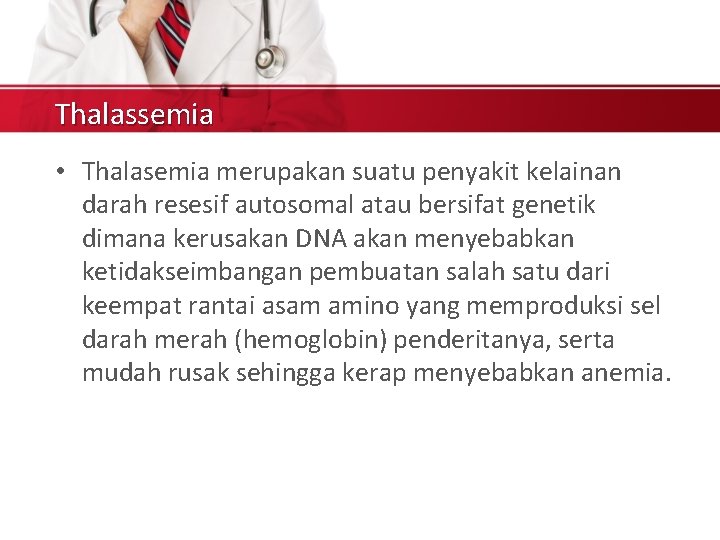 Thalassemia

• Thalasemia merupakan suatu penyakit kelainan darah resesif autosomal atau bersifat genetik dimana kerusakan DNA akan menyebabkan ketidakseimbangan pembuatan salah satu dari keempat rantai asam amino yang memproduksi sel darah merah (hemoglobin) penderitanya, serta mudah rusak sehingga kerap menyebabkan anemia.